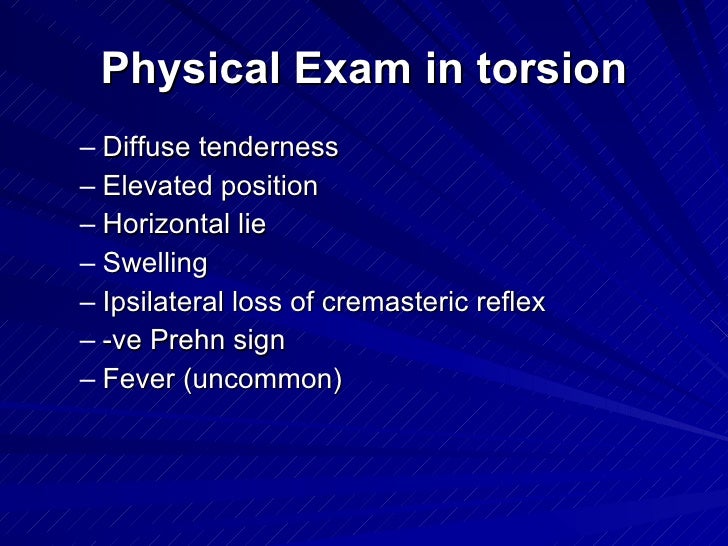 Physical Exam in torsion

– Diffuse tenderness
– Elevated position
– Horizontal lie
– Swelling
– Ipsilateral loss of cremasteric reflex
– -ve Prehn sign
– Fever (uncommon)